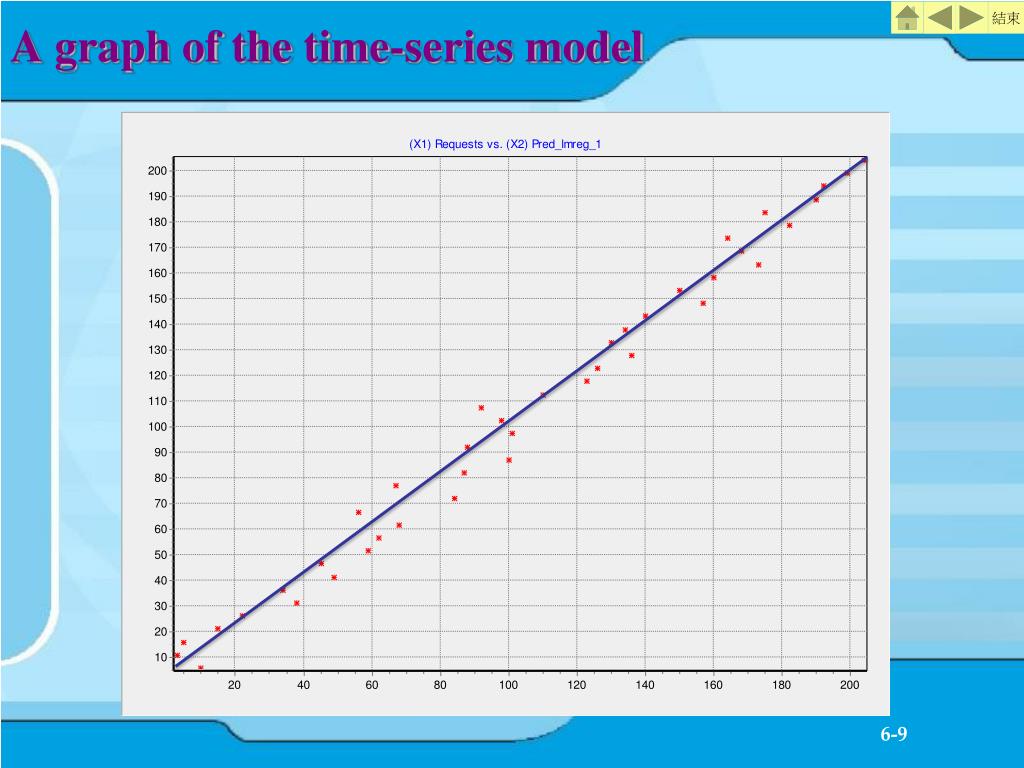 結束

A graph of the time-series model

(X1) Requests vs. (X2) Pred_lmreg_1

200
190
180
170
160
150
140
130
120
110
100
90
80
70
60
50
40
30
20
10

20 40 60 80 100 120 140 160 180 200

6-9